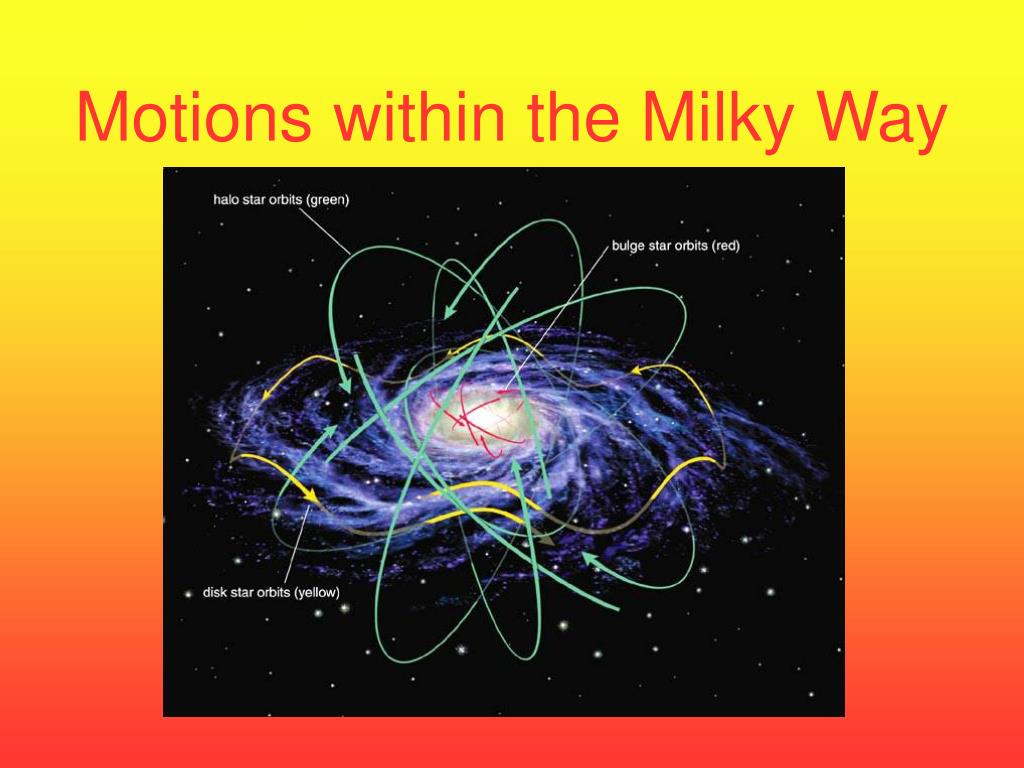 Motions within the Milky Way

halo star orbits (green)

bulge star orbits (red)

disk star orbits (yellow)